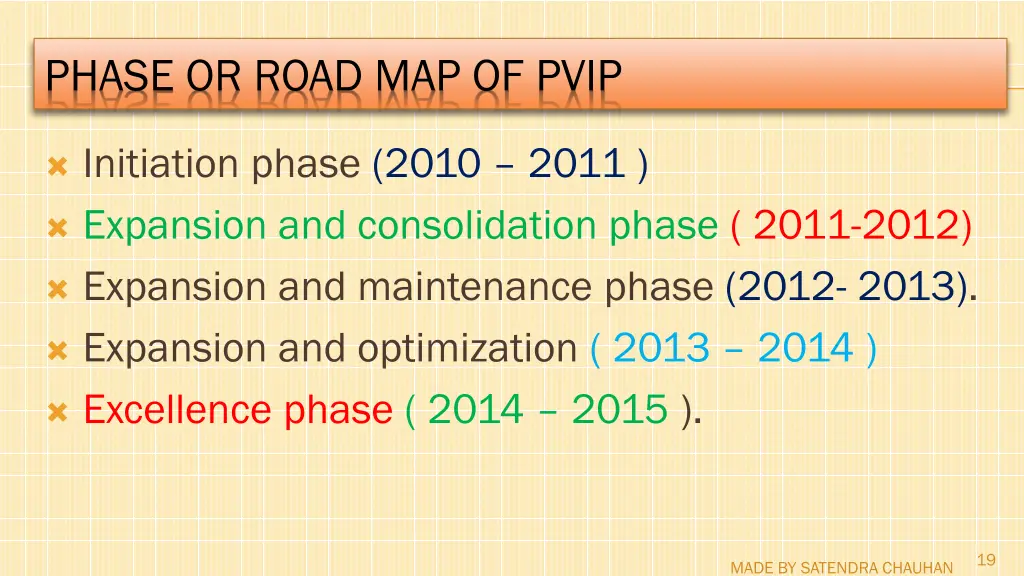 PHASE OR ROAD MAP OF PVIP

Initiation phase (2010 – 2011 )

Expansion and consolidation phase ( 2011-2012)

Expansion and maintenance phase (2012- 2013).

Expansion and optimization ( 2013 – 2014 )

Excellence phase ( 2014 – 2015 ).

MADE BY SATENDRA CHAUHAN

19